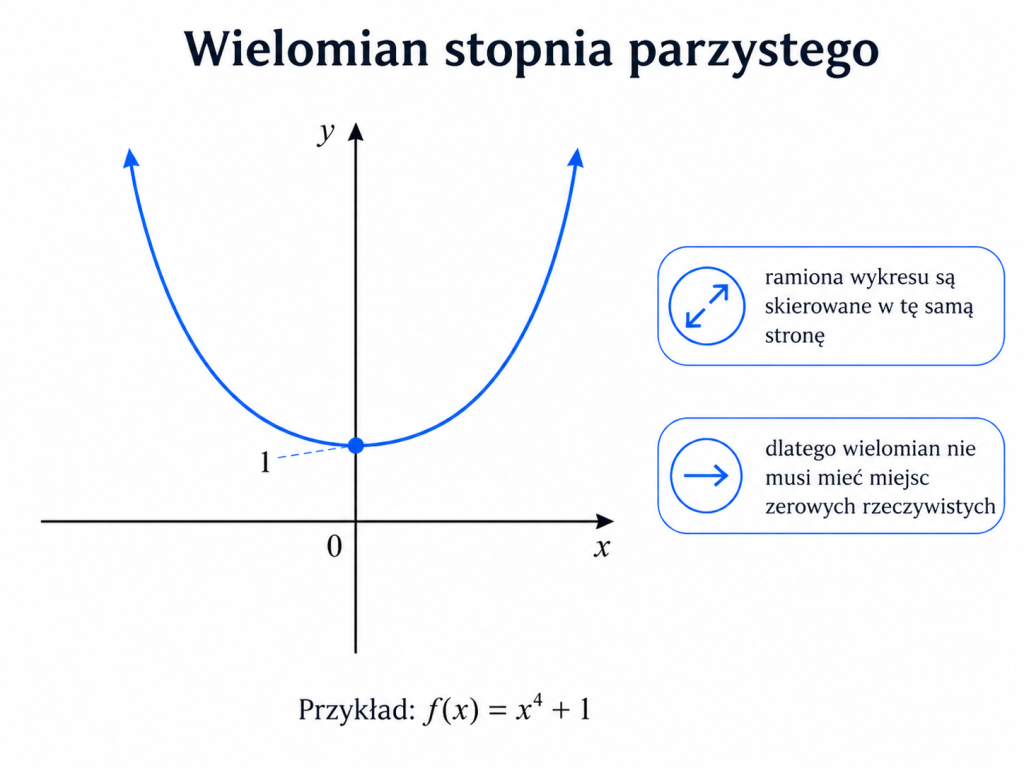 Wielomian stopnia parzystego

$y$

1

0

$x$

ramiona wykresu są skierowane w tę samą stronę

dlatego wielomian nie musi mieć miejsc zerowych rzeczywistych

Przykład: $f(x) = x^4 + 1$